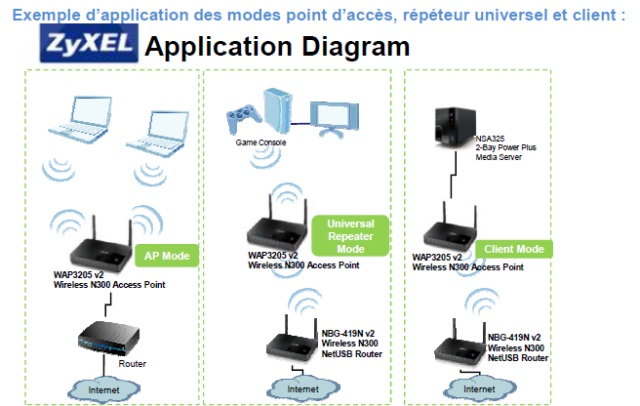 Exemple d'application des modes point d'accès, répéteur universel et client :

ZyXEL Application Diagram

AP Mode
WAP3205 v2
Wireless N300 Access Point
Router
Internet

Game Console
Universal Repeater Mode
WAP3205 v2
Wireless N300 Access Point
NBG-419N v2
Wireless N300
NetUSB Router
Internet

NSA325
2-Bay Power Plus
Media Server
Client Mode
WAP3205 v2
Wireless N300 Access Point
NBG-419N v2
Wireless N300
NetUSB Router
Internet